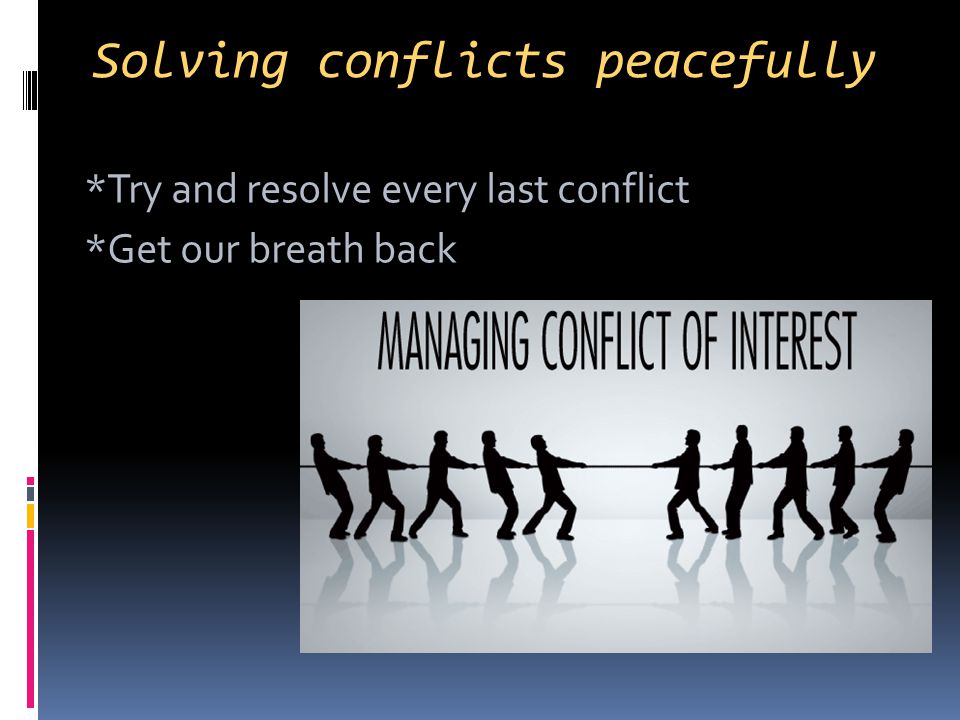 Solving conflicts peacefully

*Try and resolve every last conflict
*Get our breath back

MANAGING CONFLICT OF INTEREST